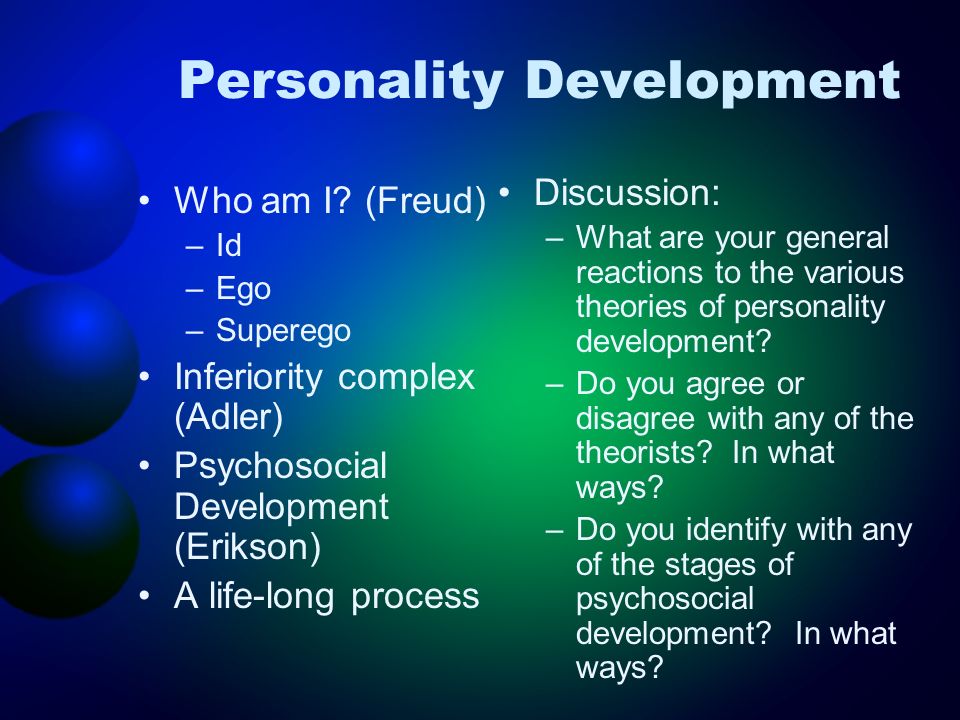 Personality Development

• Who am I? (Freud)
  – Id
  – Ego
  – Superego
• Inferiority complex (Adler)
• Psychosocial Development (Erikson)
• A life-long process

• Discussion:
  – What are your general reactions to the various theories of personality development?
  – Do you agree or disagree with any of the theorists? In what ways?
  – Do you identify with any of the stages of psychosocial development? In what ways?